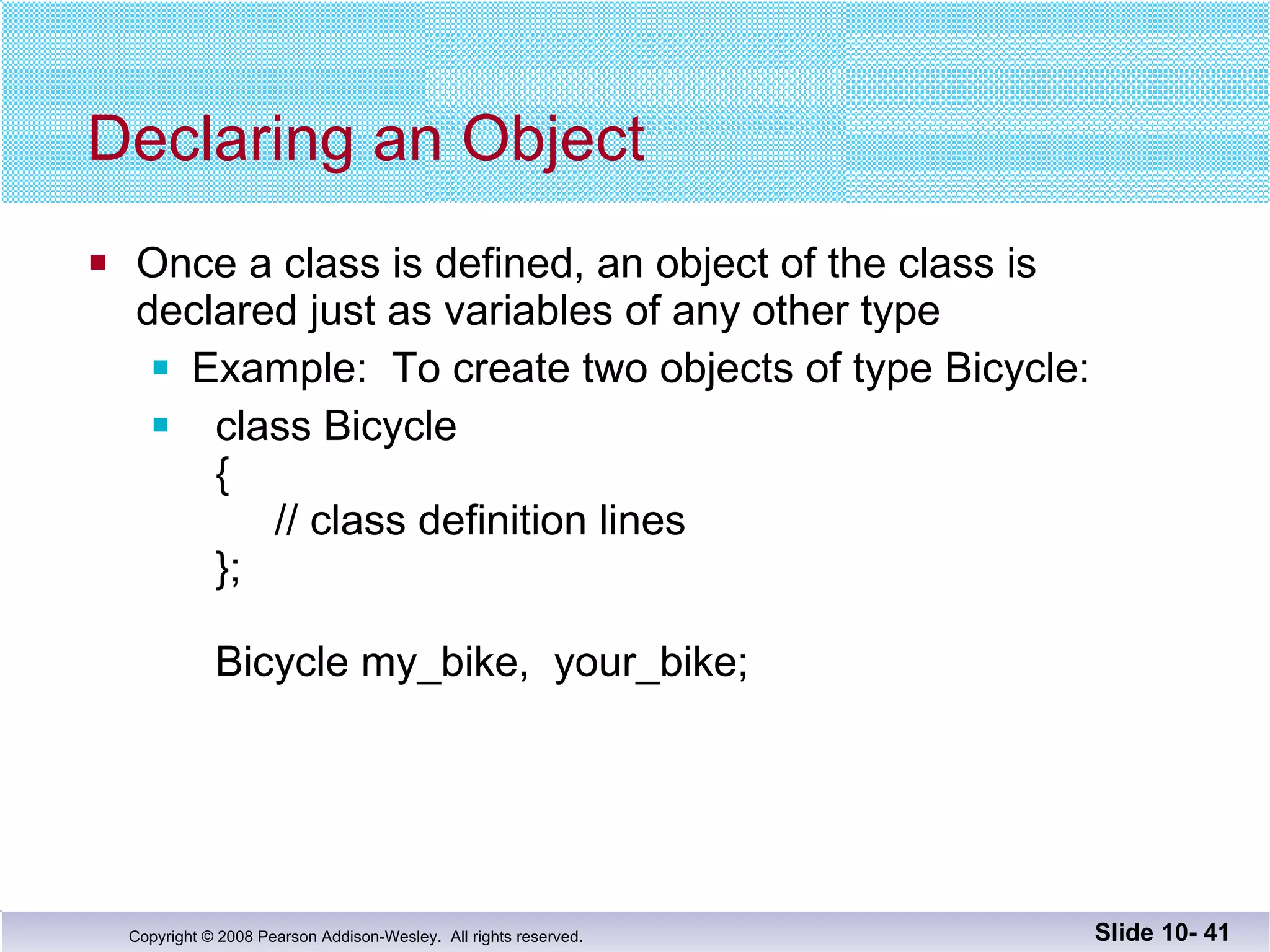 Declaring an Object

Once a class is defined, an object of the class is declared just as variables of any other type

Example: To create two objects of type Bicycle:

class Bicycle
{
// class definition lines
};

Bicycle my_bike, your_bike;

Copyright © 2008 Pearson Addison-Wesley. All rights reserved.

Slide 10- 41